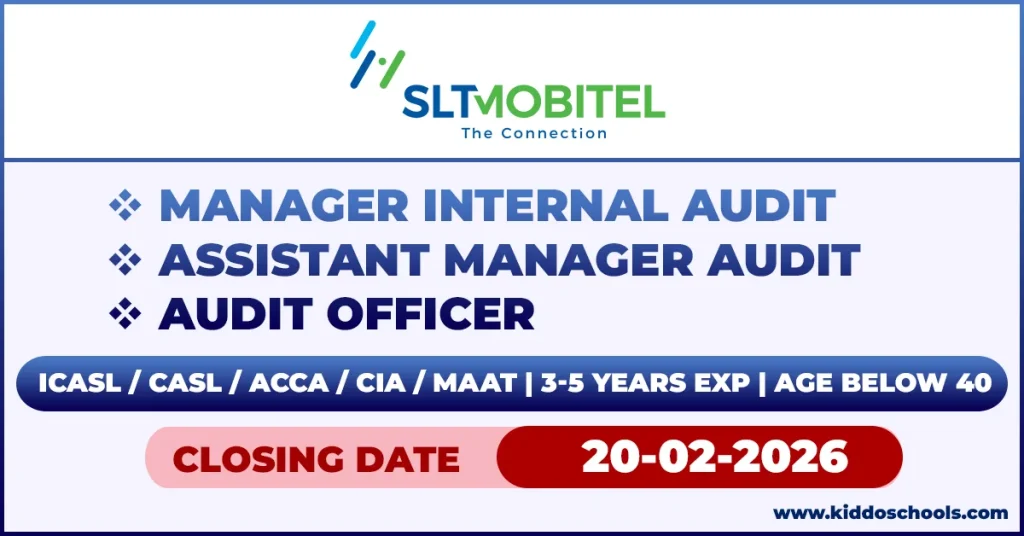 SLTMOBITEL
The Connection

❖ MANAGER INTERNAL AUDIT
❖ ASSISTANT MANAGER AUDIT
❖ AUDIT OFFICER

ICASL / CASL / ACCA / CIA / MAAT | 3-5 YEARS EXP | AGE BELOW 40

CLOSING DATE 20-02-2026

www.kiddoschools.com